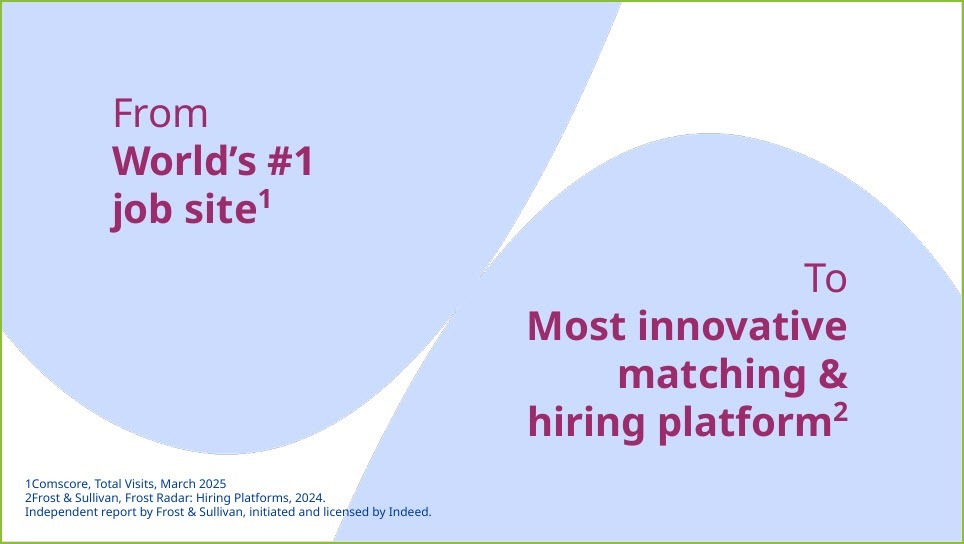 From
World's #1
job site$^{1}$

To
Most innovative
matching &
hiring platform$^{2}$

1Comscore, Total Visits, March 2025
2Frost & Sullivan, Frost Radar: Hiring Platforms, 2024.
Independent report by Frost & Sullivan, initiated and licensed by Indeed.